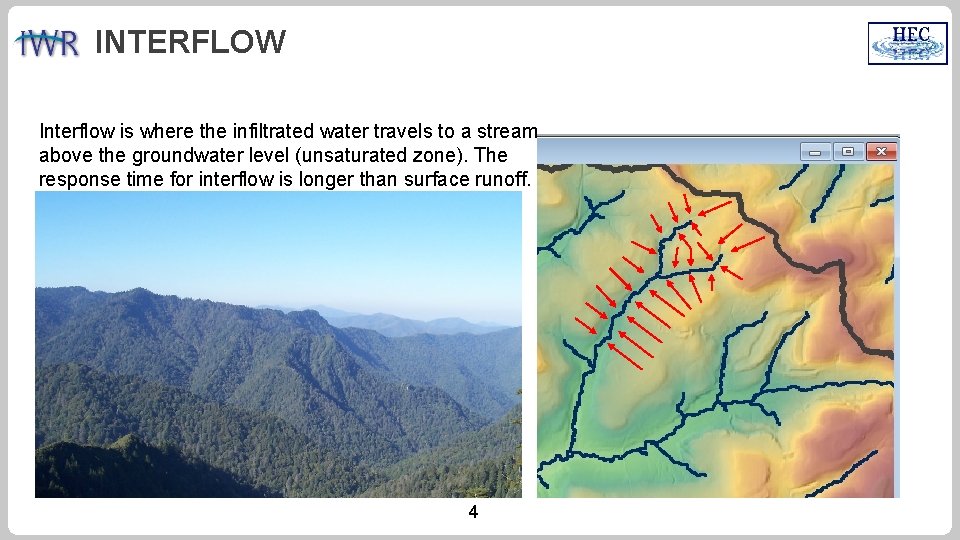 IWR INTERFLOW

HEC

Interflow is where the infiltrated water travels to a stream above the groundwater level (unsaturated zone). The response time for interflow is longer than surface runoff.

4